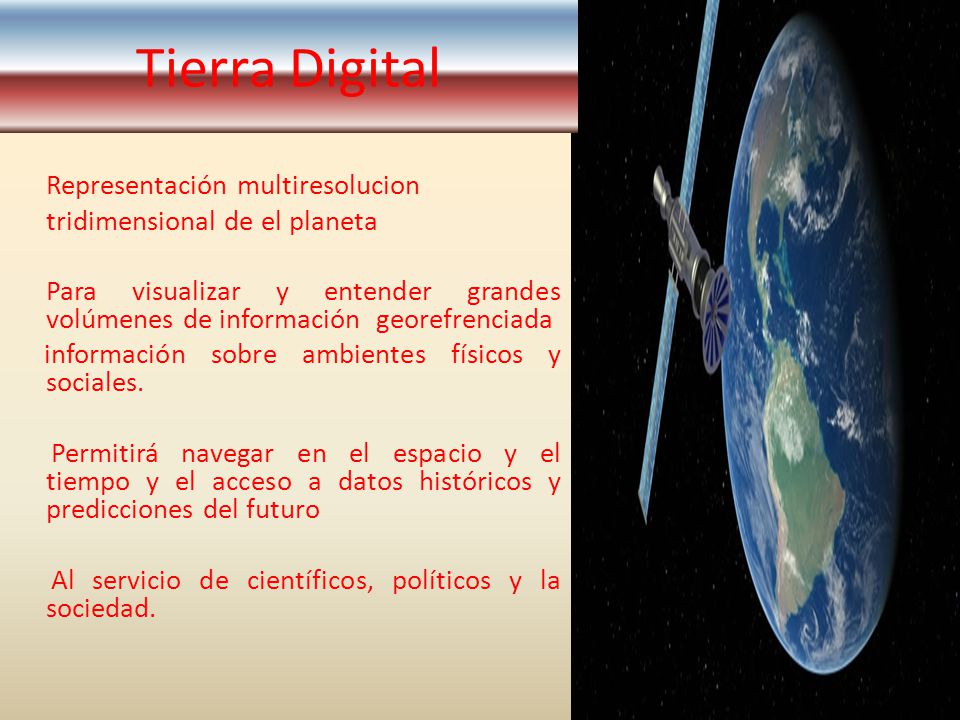 Tierra Digital

Representación multiresolucion tridimensional de el planeta

Para visualizar y entender grandes volúmenes de información georefrenciada

información sobre ambientes físicos y sociales.

Permitirá navegar en el espacio y el tiempo y el acceso a datos históricos y predicciones del futuro

Al servicio de científicos, políticos y la sociedad.